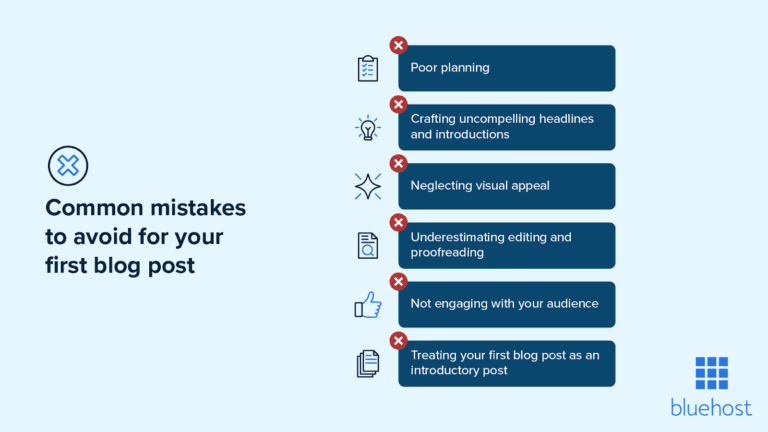 Common mistakes to avoid for your first blog post

Poor planning

Crafting uncompelling headlines and introductions

Neglecting visual appeal

Underestimating editing and proofreading

Not engaging with your audience

Treating your first blog post as an introductory post

bluehost